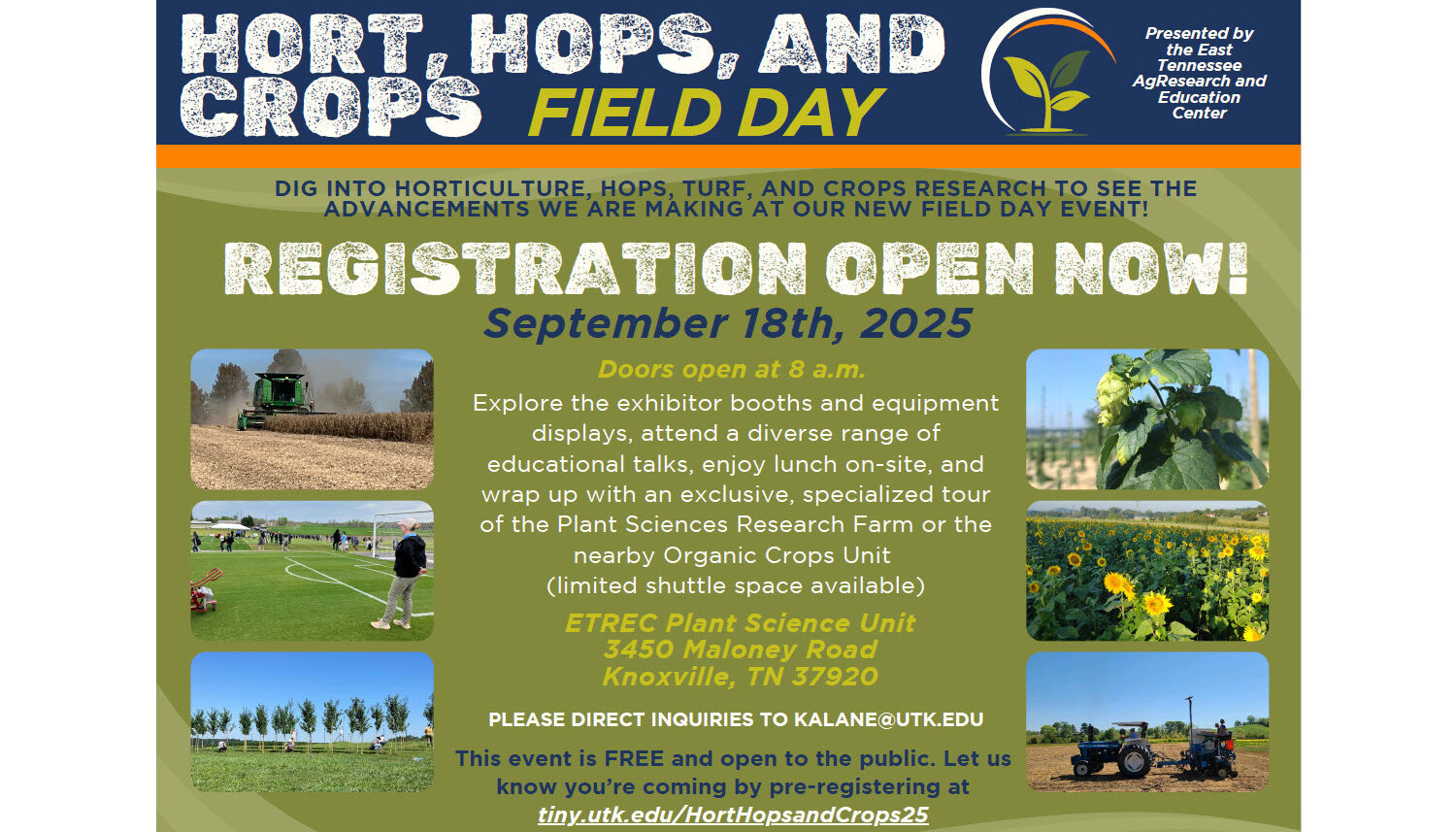 HORT, HOPS, AND CROPS FIELD DAY

Presented by the East Tennessee AgResearch and Education Center

DIG INTO HORTICULTURE, HOPS, TURF, AND CROPS RESEARCH TO SEE THE ADVANCEMENTS WE ARE MAKING AT OUR NEW FIELD DAY EVENT!

REGISTRATION OPEN NOW!

September 18th, 2025

Doors open at 8 a.m.

Explore the exhibitor booths and equipment displays, attend a diverse range of educational talks, enjoy lunch on-site, and wrap up with an exclusive, specialized tour of the Plant Sciences Research Farm or the nearby Organic Crops Unit (limited shuttle space available)

ETREC Plant Science Unit
3450 Maloney Road
Knoxville, TN 37920

PLEASE DIRECT INQUIRIES TO KALANE@UTK.EDU

This event is FREE and open to the public. Let us know you're coming by pre-registering at tiny.utk.edu/HortHopsandCrops25